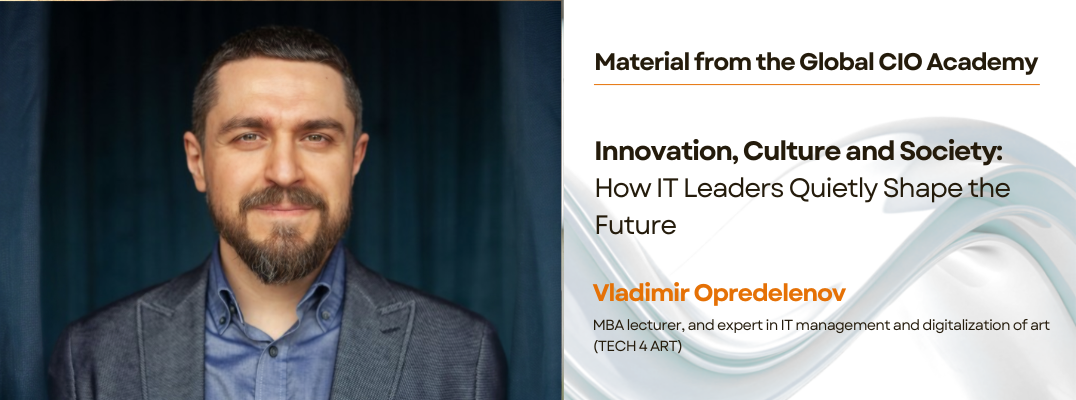 Material from the Global CIO Academy

Innovation, Culture and Society: How IT Leaders Quietly Shape the Future

Vladimir Opredelenov

MBA lecturer, and expert in IT management and digitalization of art (TECH 4 ART)